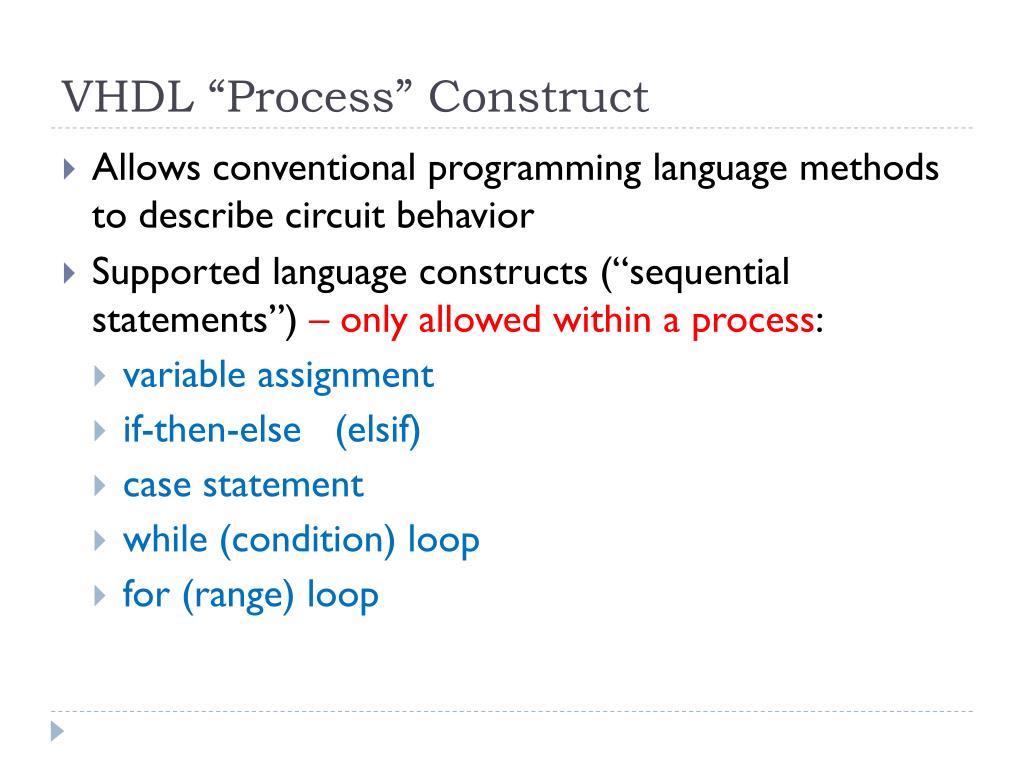 VHDL “Process” Construct

Allows conventional programming language methods to describe circuit behavior

Supported language constructs (“sequential statements”) – only allowed within a process:

variable assignment

if-then-else (elsif)

case statement

while (condition) loop

for (range) loop